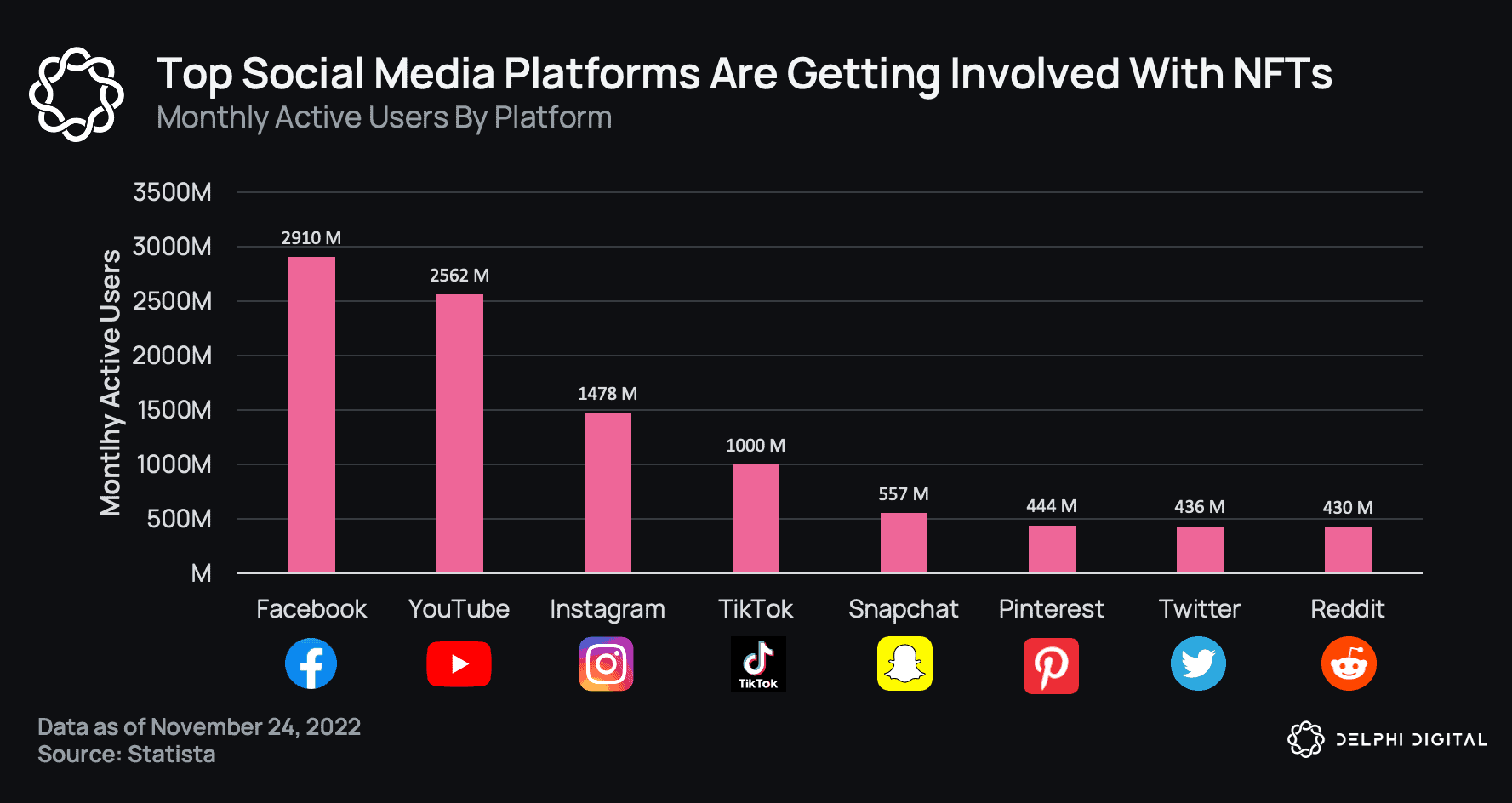 Top Social Media Platforms Are Getting Involved With NFTs
Monthly Active Users By Platform

Montlhy Active Users

3500M
3000M
2500M
2000M
1500M
1000M
500M
M

2910 M
2562 M
1478 M
1000 M
557 M
444 M
436 M
430 M

Facebook
YouTube
Instagram
TikTok
Snapchat
Pinterest
Twitter
Reddit

TikTok

Data as of November 24, 2022
Source: Statista

DELPHI DIGITAL